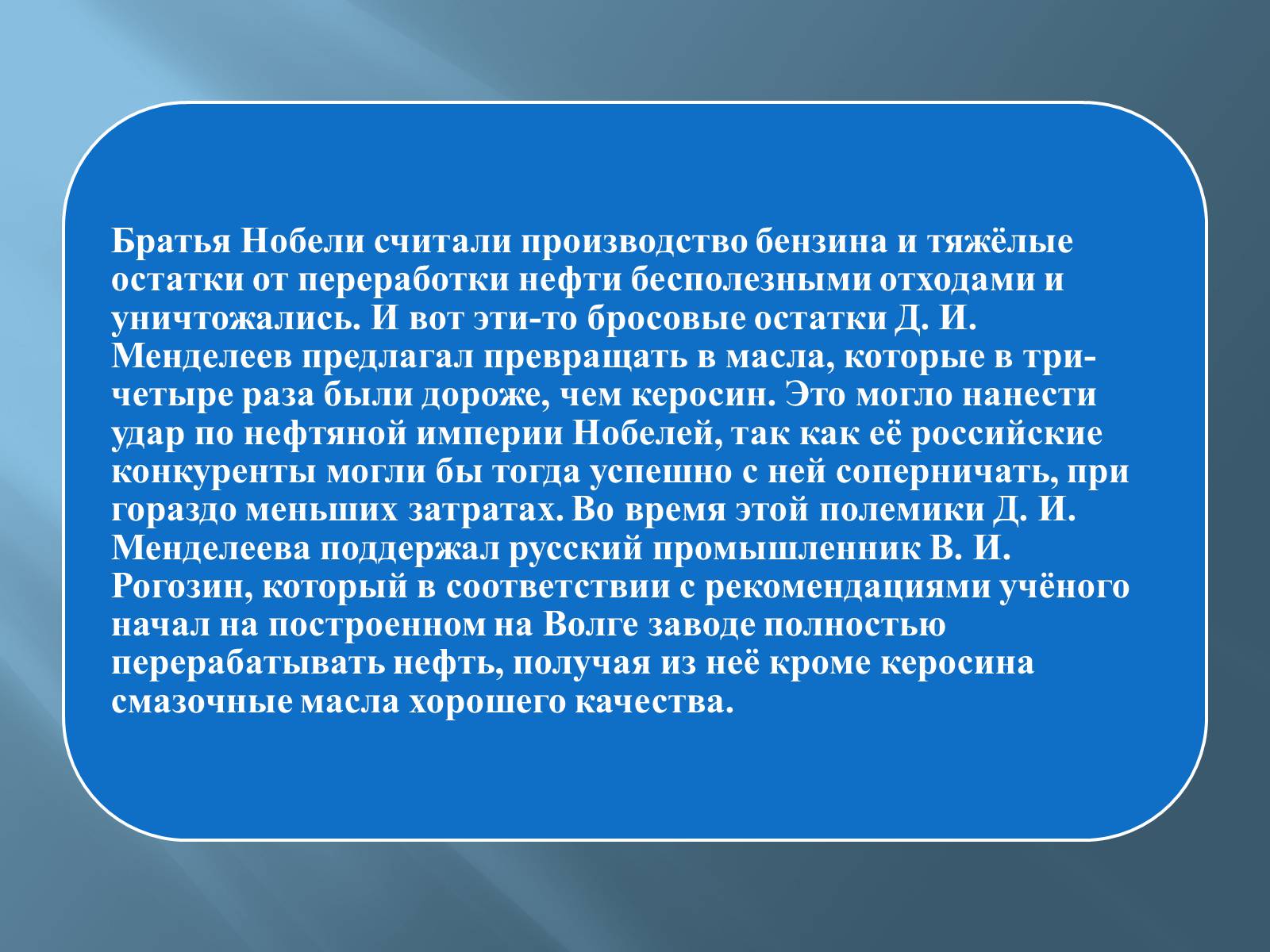 Братья Нобели считали производство бензина и тяжёлые остатки от переработки нефти бесполезными отходами и уничтожались. И вот эти-то бросовые остатки Д. И. Менделеев предлагал превращать в масла, которые в три-четыре раза были дороже, чем керосин. Это могло нанести удар по нефтяной империи Нобелей, так как её российские конкуренты могли бы тогда успешно с ней соперничать, при гораздо меньших затратах. Во время этой полемики Д. И. Менделеева поддержал русский промышленник В. И. Рогозин, который в соответствии с рекомендациями учёного начал на построенном на Волге заводе полностью перерабатывать нефть, получая из неё кроме керосина смазочные масла хорошего качества.